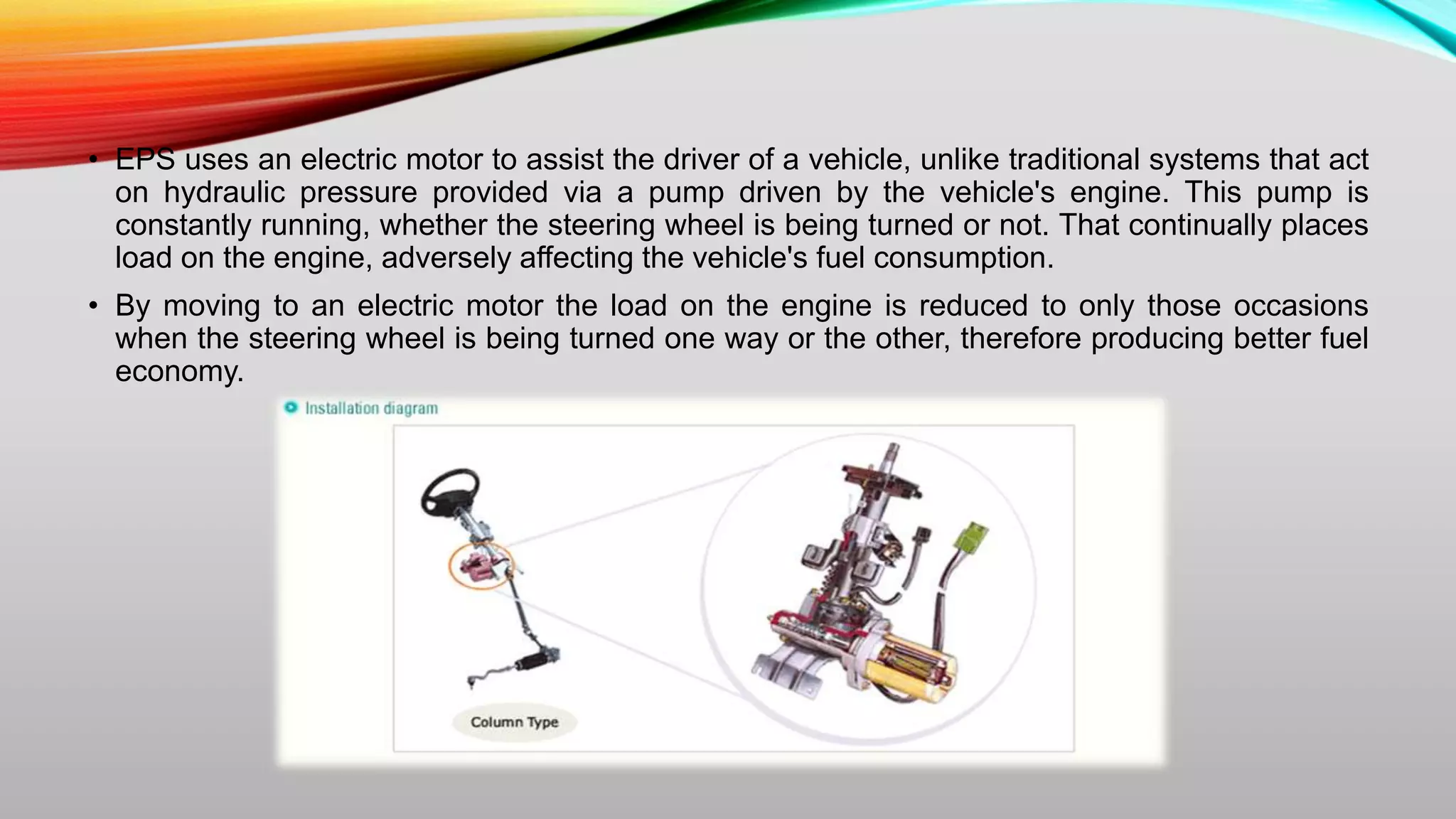 • EPS uses an electric motor to assist the driver of a vehicle, unlike traditional systems that act on hydraulic pressure provided via a pump driven by the vehicle's engine. This pump is constantly running, whether the steering wheel is being turned or not. That continually places load on the engine, adversely affecting the vehicle's fuel consumption.

• By moving to an electric motor the load on the engine is reduced to only those occasions when the steering wheel is being turned one way or the other, therefore producing better fuel economy.

Installation diagram

Column Type